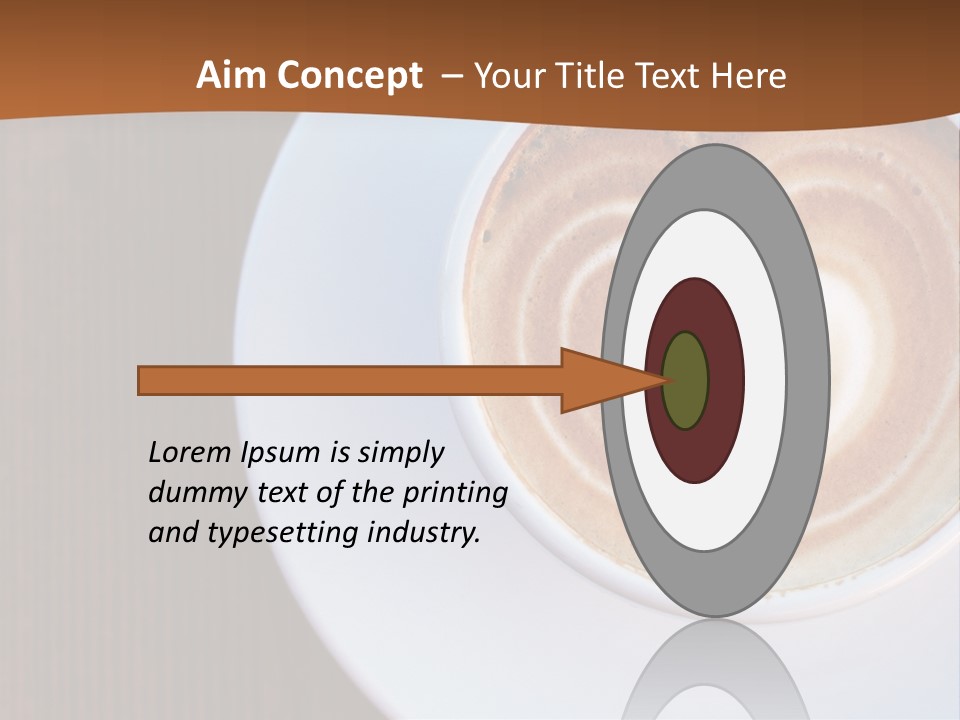 Aim Concept – Your Title Text Here

Lorem Ipsum is simply dummy text of the printing and typesetting industry.